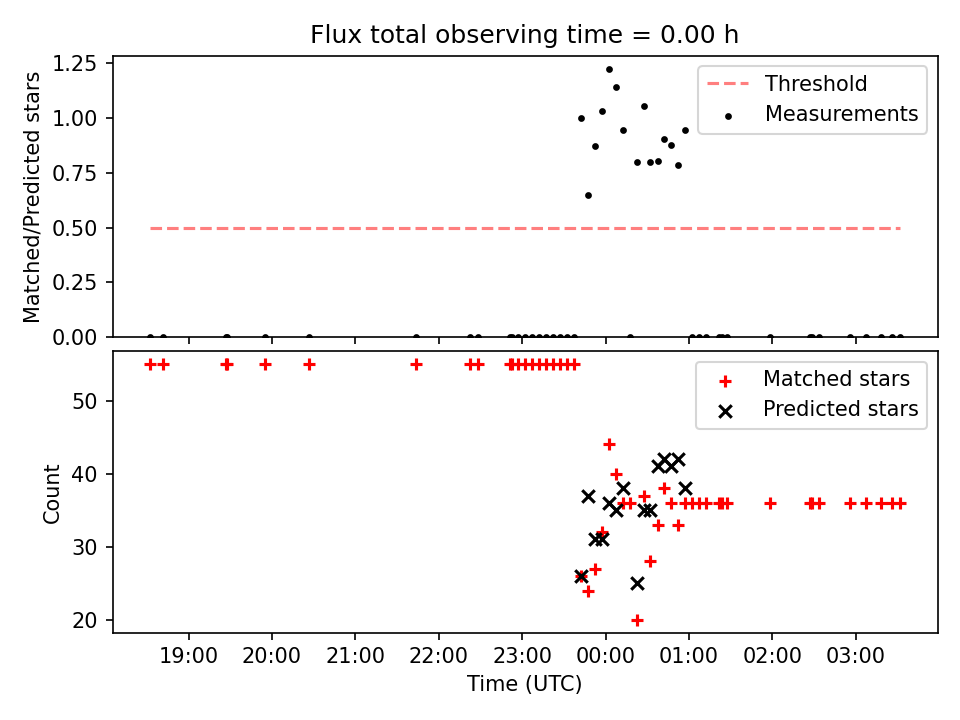 Flux total observing time = 0.00 h

Matched/Predicted stars

1.25
1.00
0.75
0.50
0.25
0.00

Threshold
Measurements

Count

50
40
30
20

Matched stars
Predicted stars

19:00 20:00 21:00 22:00 23:00 00:00 01:00 02:00 03:00

Time (UTC)